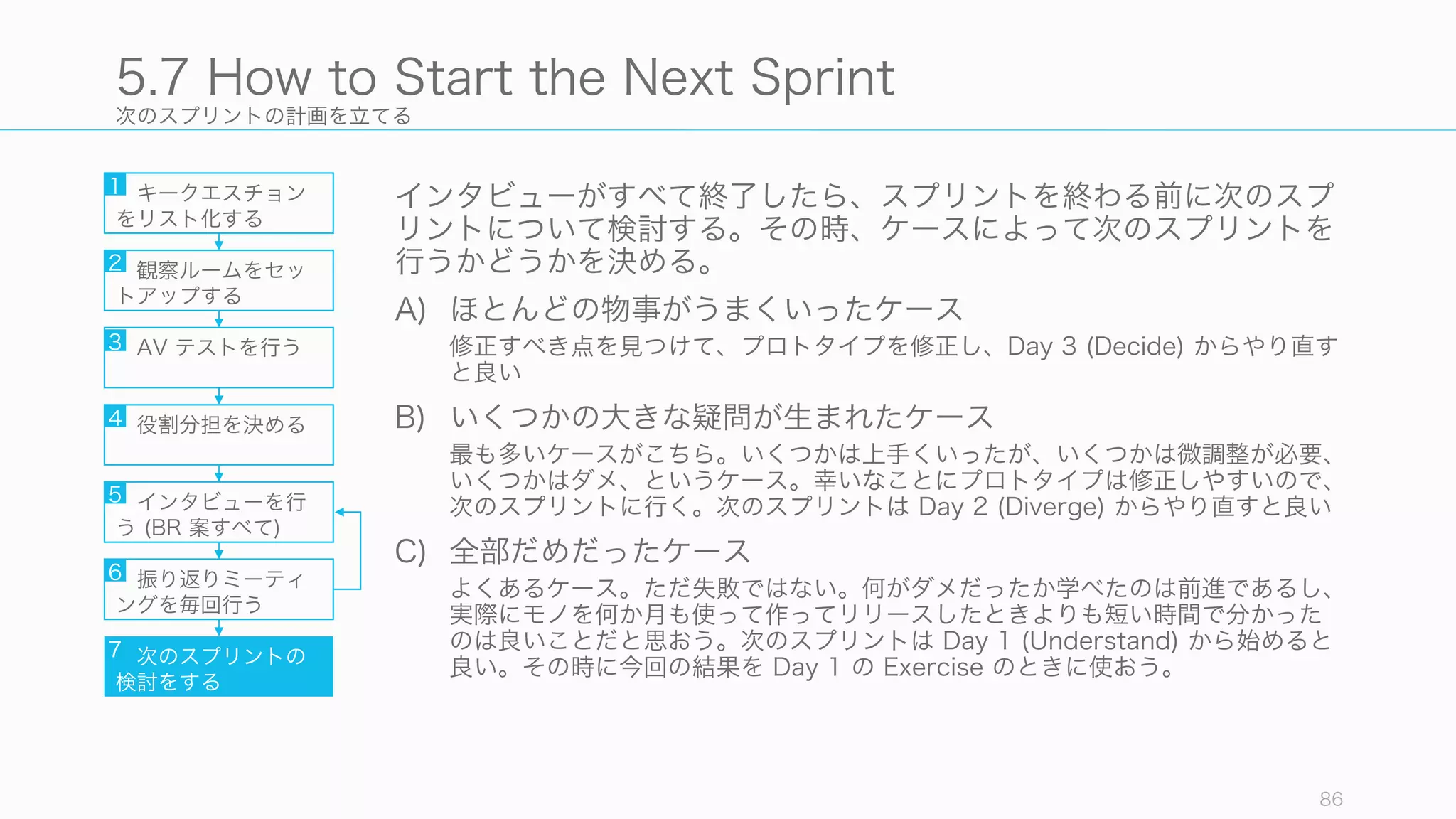 5.7 How to Start the Next Sprint
次のスプリントの計画を立てる

1 キークエスチョンをリスト化する

2 観察ルームをセットアップする

3 AV テストを行う

4 役割分担を決める

5 インタビューを行う (BR 案すべて)

6 振り返りミーティングを毎回行う

7 次のスプリントの検討をする

インタビューがすべて終了したら、スプリントを終わる前に次のスプリントについて検討する。その時、ケースによって次のスプリントを行うかどうかを決める。

A) ほとんどの物事がうまくいったケース

修正すべき点を見つけて、プロトタイプを修正し、Day 3 (Decide) からやり直すと良い

B) いくつかの大きな疑問が生まれたケース

最も多いケースがこちら。いくつかは上手くいったが、いくつかは微調整が必要、いくつかはダメ、というケース。幸いなことにプロトタイプは修正しやすいので、次のスプリントに行く。次のスプリントは Day 2 (Diverge) からやり直すと良い

C) 全部だめだったケース

よくあるケース。ただ失敗ではない。何がダメだったか学べたのは前進であるし、実際にモノを何か月も使って作ってリリースしたときよりも短い時間で分かったのは良いことだと思おう。次のスプリントは Day 1 (Understand) から始めると良い。その時に今回の結果を Day 1 の Exercise のときに使おう。

86